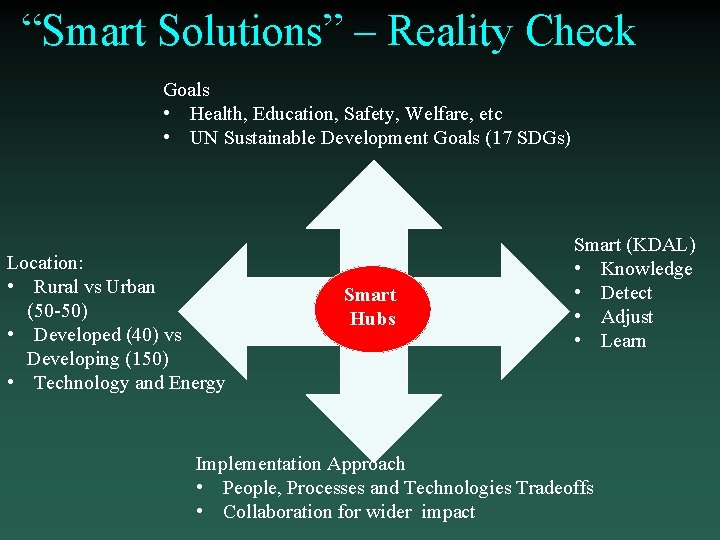 “Smart Solutions” – Reality Check

Goals
• Health, Education, Safety, Welfare, etc
• UN Sustainable Development Goals (17 SDGs)

Location:
• Rural vs Urban (50-50)
• Developed (40) vs Developing (150)
• Technology and Energy

Smart Hubs

Smart (KDAL)
• Knowledge
• Detect
• Adjust
• Learn

Implementation Approach
• People, Processes and Technologies Tradeoffs
• Collaboration for wider impact